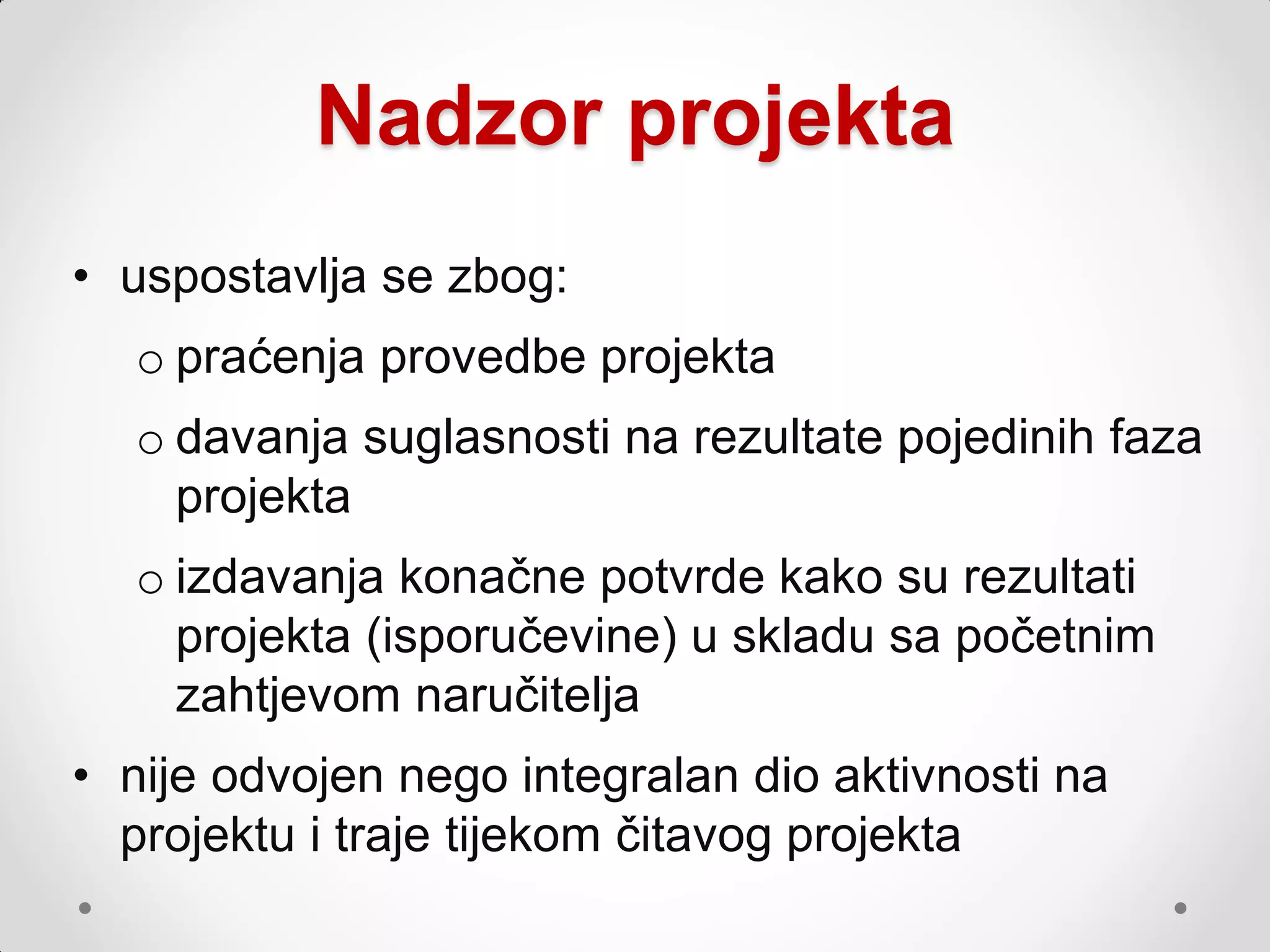 Nadzor projekta

• uspostavlja se zbog:
o praćenja provedbe projekta
o davanja suglasnosti na rezultate pojedinih faza projekta
o izdavanja konačne potvrde kako su rezultati projekta (isporučevine) u skladu sa početnim zahtjevom naručitelja
• nije odvojen nego integralan dio aktivnosti na projektu i traje tijekom čitavog projekta